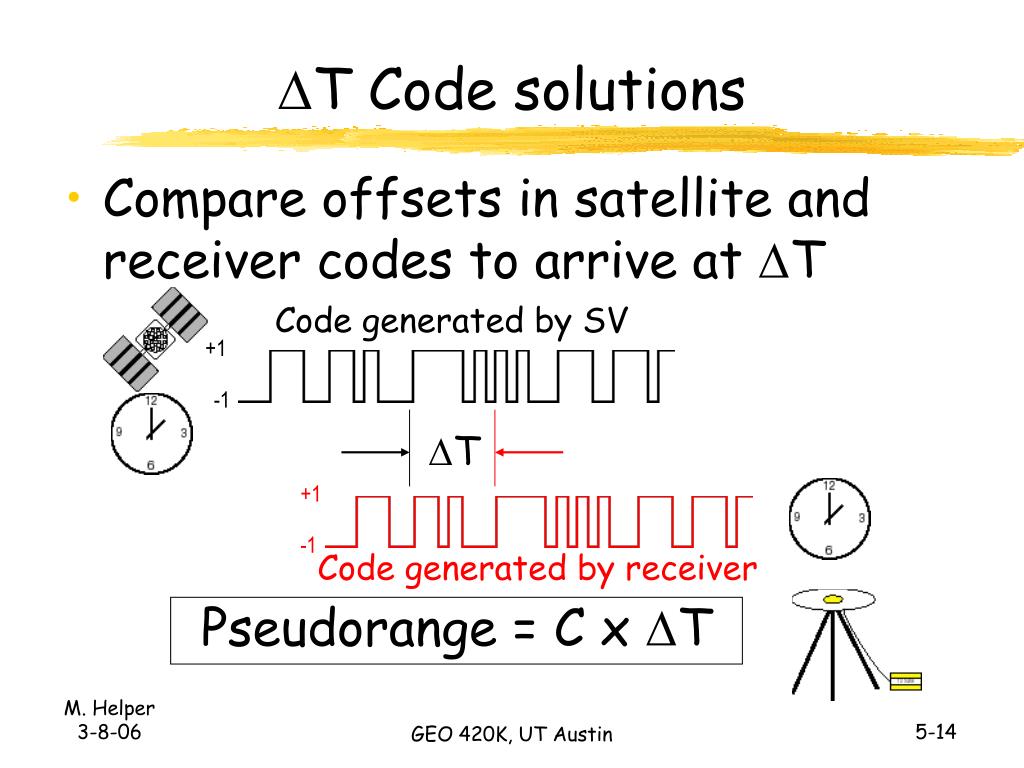 $\Delta$T Code solutions

• Compare offsets in satellite and receiver codes to arrive at $\Delta$T

Code generated by SV

+1

-1

12

9

3

6

$\Delta$T

+1

-1

Code generated by receiver

12

9

3

6

Pseudorange = C x $\Delta$T

M. Helper
3-8-06

GEO 420K, UT Austin

5-14